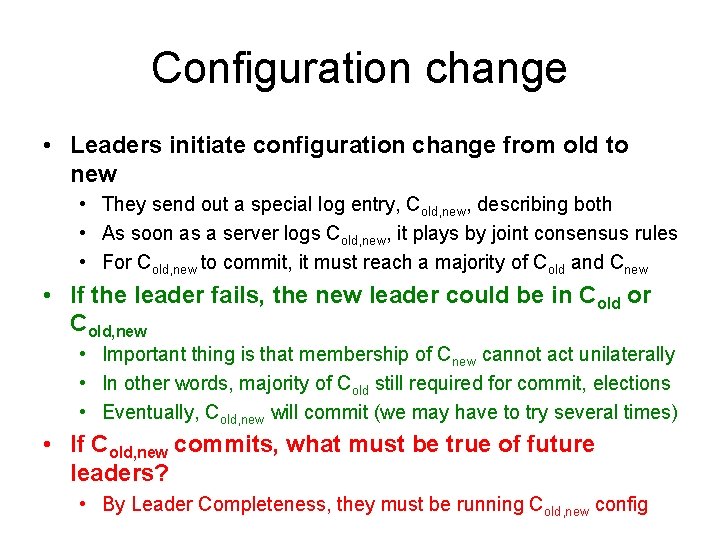 Configuration change

• Leaders initiate configuration change from old to new
  • They send out a special log entry, $C_{old,new}$, describing both
  • As soon as a server logs $C_{old,new}$, it plays by joint consensus rules
  • For $C_{old,new}$ to commit, it must reach a majority of $C_{old}$ and $C_{new}$

• If the leader fails, the new leader could be in $C_{old}$ or $C_{old,new}$
  • Important thing is that membership of $C_{new}$ cannot act unilaterally
  • In other words, majority of $C_{old}$ still required for commit, elections
  • Eventually, $C_{old,new}$ will commit (we may have to try several times)

• If $C_{old,new}$ commits, what must be true of future leaders?
  • By Leader Completeness, they must be running $C_{old,new}$ config